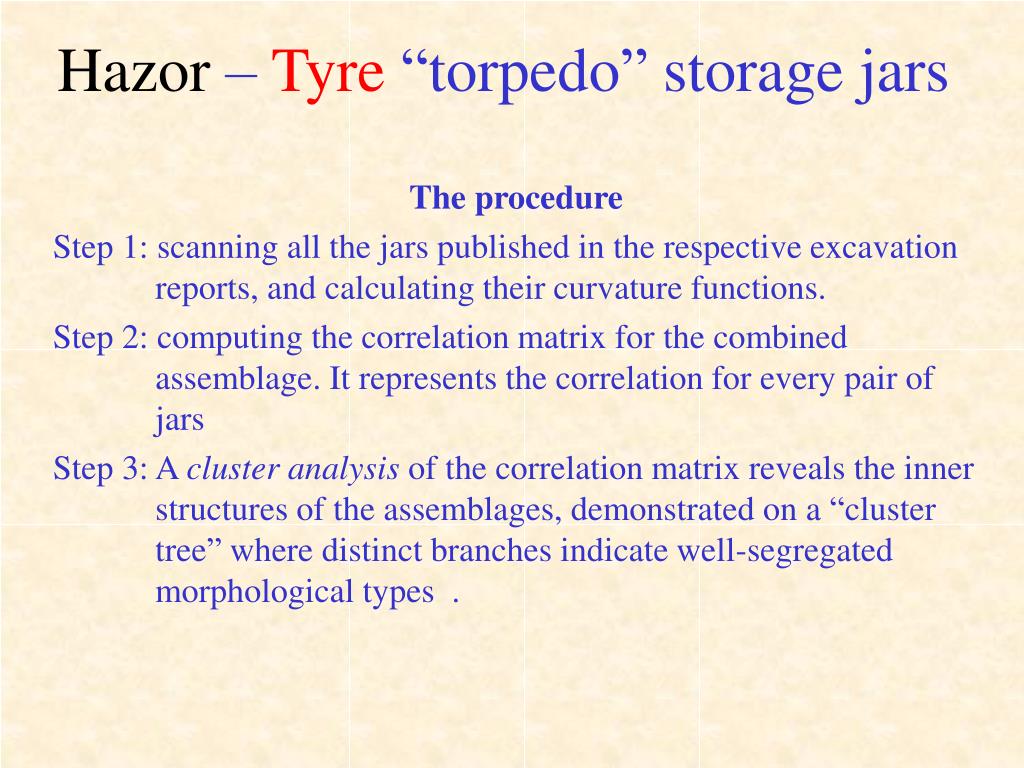 Hazor – Tyre “torpedo” storage jars

The procedure

Step 1: scanning all the jars published in the respective excavation reports, and calculating their curvature functions.

Step 2: computing the correlation matrix for the combined assemblage. It represents the correlation for every pair of jars

Step 3: A cluster analysis of the correlation matrix reveals the inner structures of the assemblages, demonstrated on a “cluster tree” where distinct branches indicate well-segregated morphological types .